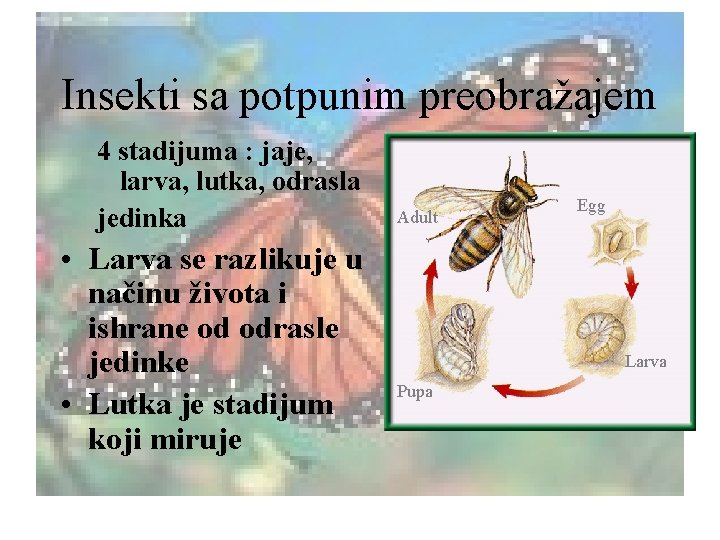 Insekti sa potpunim preobražajem

4 stadijuma : jaje, larva, lutka, odrasla jedinka

• Larva se razlikuje u načinu života i ishrane od odrasle jedinke
• Lutka je stadijum koji miruje

Adult
Egg
Larva
Pupa